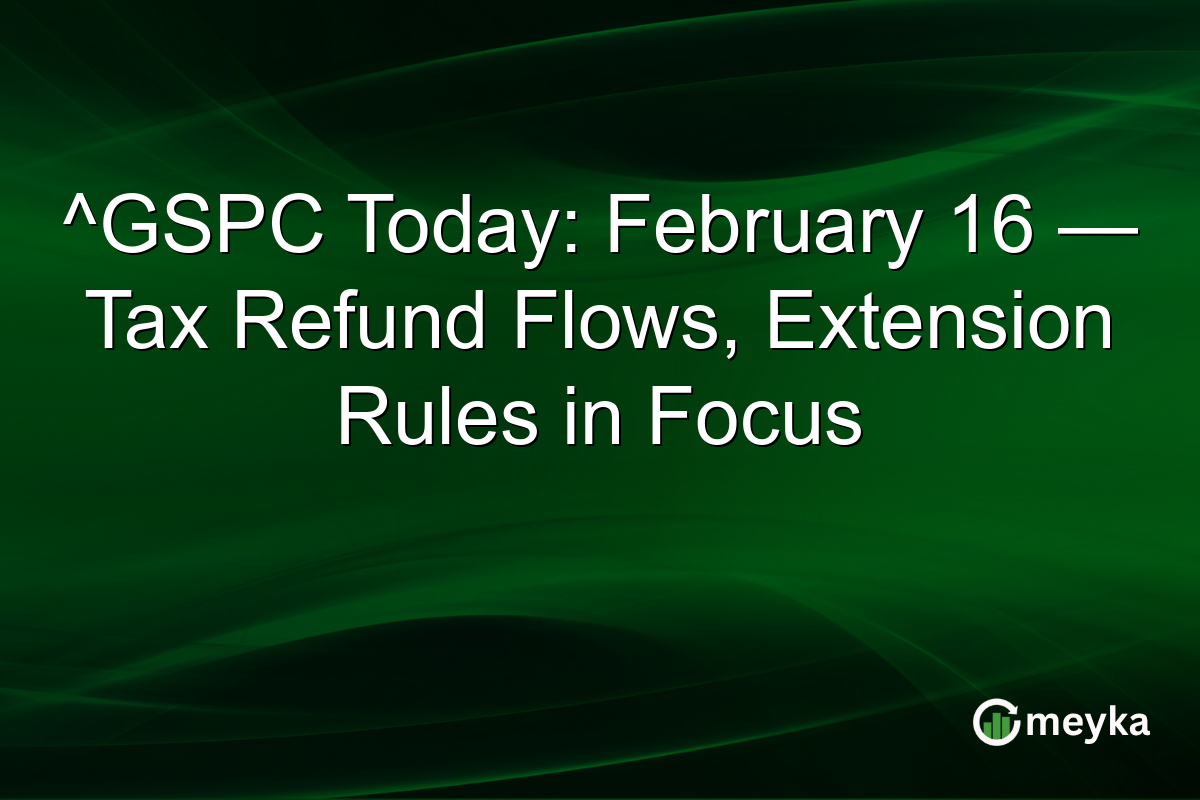 ^GSPC Today: February 16 — Tax Refund Flows, Extension Rules in Focus

meyka